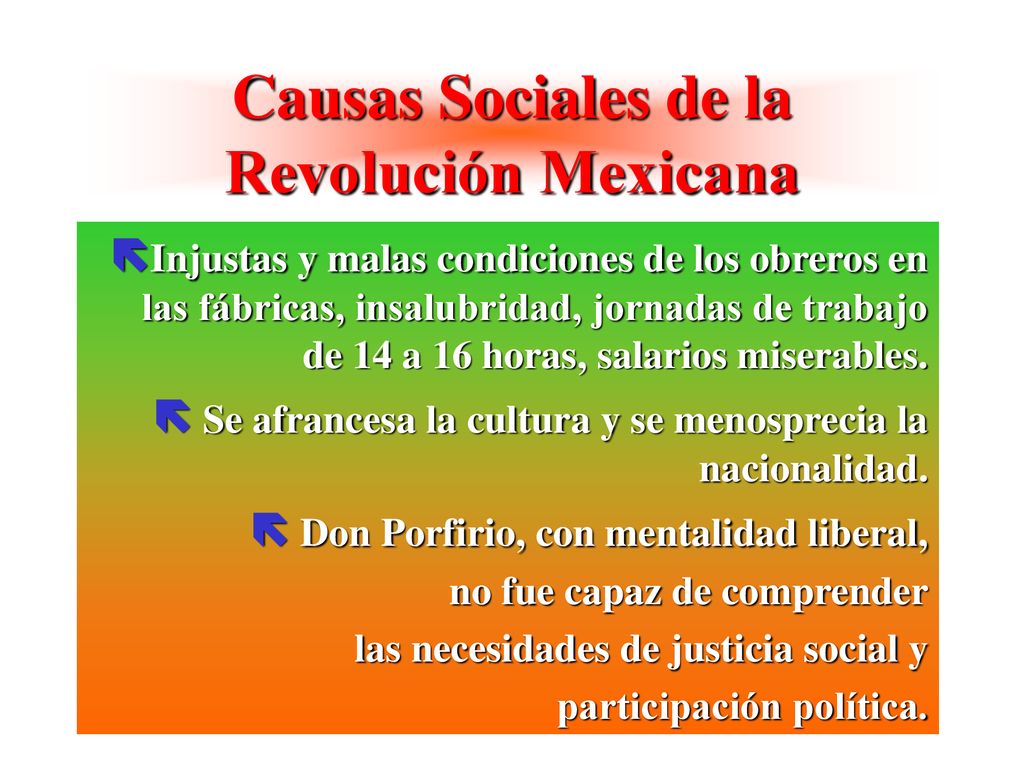 Causas Sociales de la Revolución Mexicana

Injustas y malas condiciones de los obreros en las fábricas, insalubridad, jornadas de trabajo de 14 a 16 horas, salarios miserables.

Se afrancesa la cultura y se menosprecia la nacionalidad.

Don Porfirio, con mentalidad liberal, no fue capaz de comprender las necesidades de justicia social y participación política.